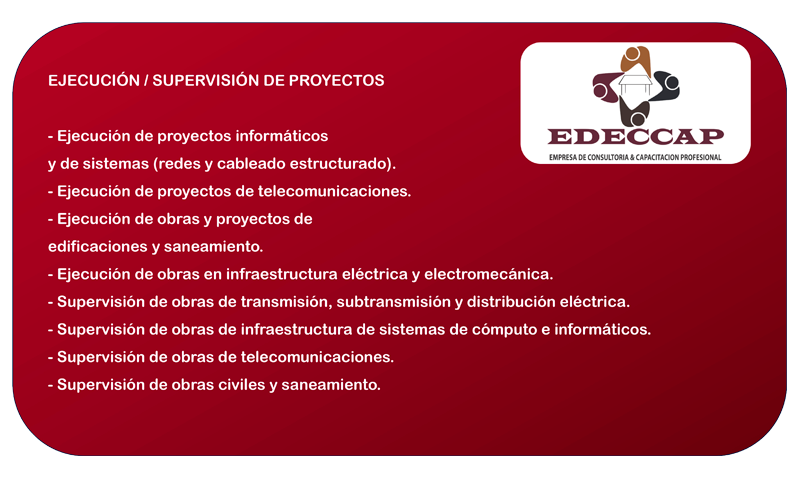 EJECUCIÓN / SUPERVISIÓN DE PROYECTOS

EDECCAP
EMPRESA DE CONSULTORIA & CAPACITACION PROFESIONAL

- Ejecución de proyectos informáticos y de sistemas (redes y cableado estructurado).
- Ejecución de proyectos de telecomunicaciones.
- Ejecución de obras y proyectos de edificaciones y saneamiento.
- Ejecución de obras en infraestructura eléctrica y electromecánica.
- Supervisión de obras de transmisión, subtransmisión y distribución eléctrica.
- Supervisión de obras de infraestructura de sistemas de cómputo e informáticos.
- Supervisión de obras de telecomunicaciones.
- Supervisión de obras civiles y saneamiento.